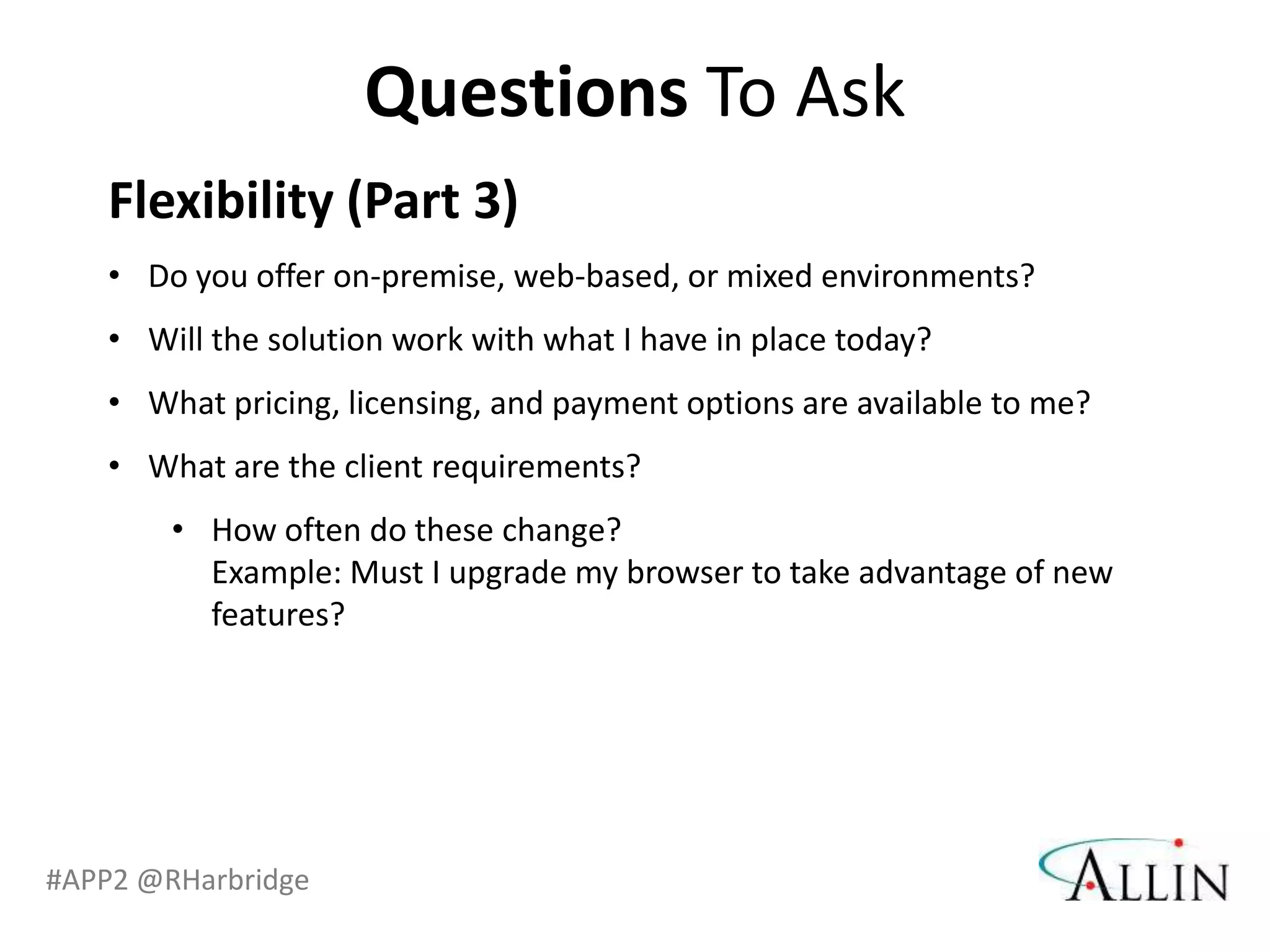 Questions To Ask

Flexibility (Part 3)

• Do you offer on-premise, web-based, or mixed environments?
• Will the solution work with what I have in place today?
• What pricing, licensing, and payment options are available to me?
• What are the client requirements?
  • How often do these change?
  Example: Must I upgrade my browser to take advantage of new features?

#APP2 @RHarbridge

ALLIN